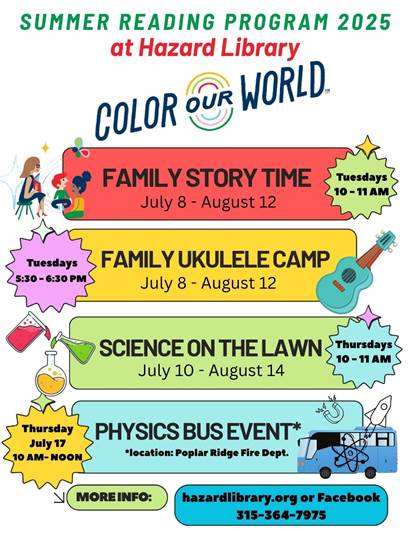 SUMMER READING PROGRAM 2025
at Hazard Library

COLOR OUR WORLD

FAMILY STORY TIME
July 8 - August 12

Tuesdays
10 - 11 AM

Tuesdays
5:30 - 6:30 PM

FAMILY UKULELE CAMP
July 8 - August 12

SCIENCE ON THE LAWN
July 10 - August 14

Thursdays
10 - 11 AM

Thursday
July 17
10 AM- NOON

PHYSICS BUS EVENT*
*location: Poplar Ridge Fire Dept.

MORE INFO:

hazardlibrary.org or Facebook
315-364-7975